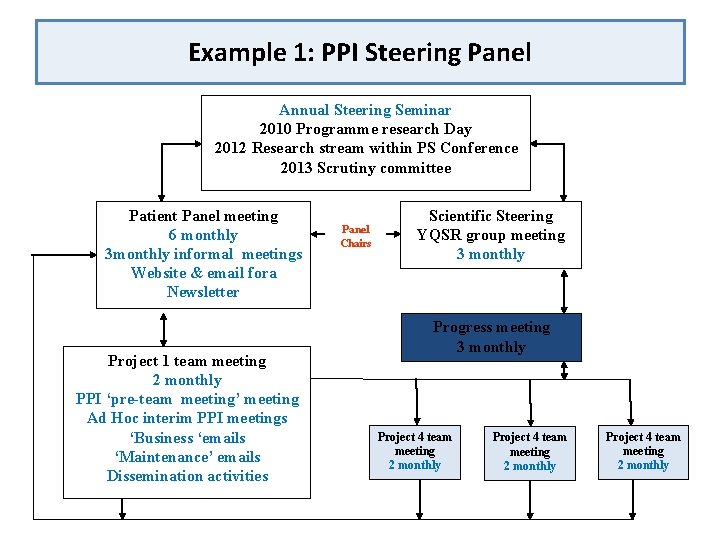 Example 1: PPI Steering Panel

Annual Steering Seminar
2010 Programme research Day
2012 Research stream within PS Conference
2013 Scrutiny committee

Patient Panel meeting
6 monthly
3monthly informal meetings
Website & email fora
Newsletter

Panel Chairs

Scientific Steering
YQSR group meeting
3 monthly

Progress meeting
3 monthly

Project 1 team meeting
2 monthly
PPI 'pre-team meeting' meeting
Ad Hoc interim PPI meetings
'Business 'emails
'Maintenance' emails
Dissemination activities

Project 4 team meeting
2 monthly

Project 4 team meeting
2 monthly

Project 4 team meeting
2 monthly